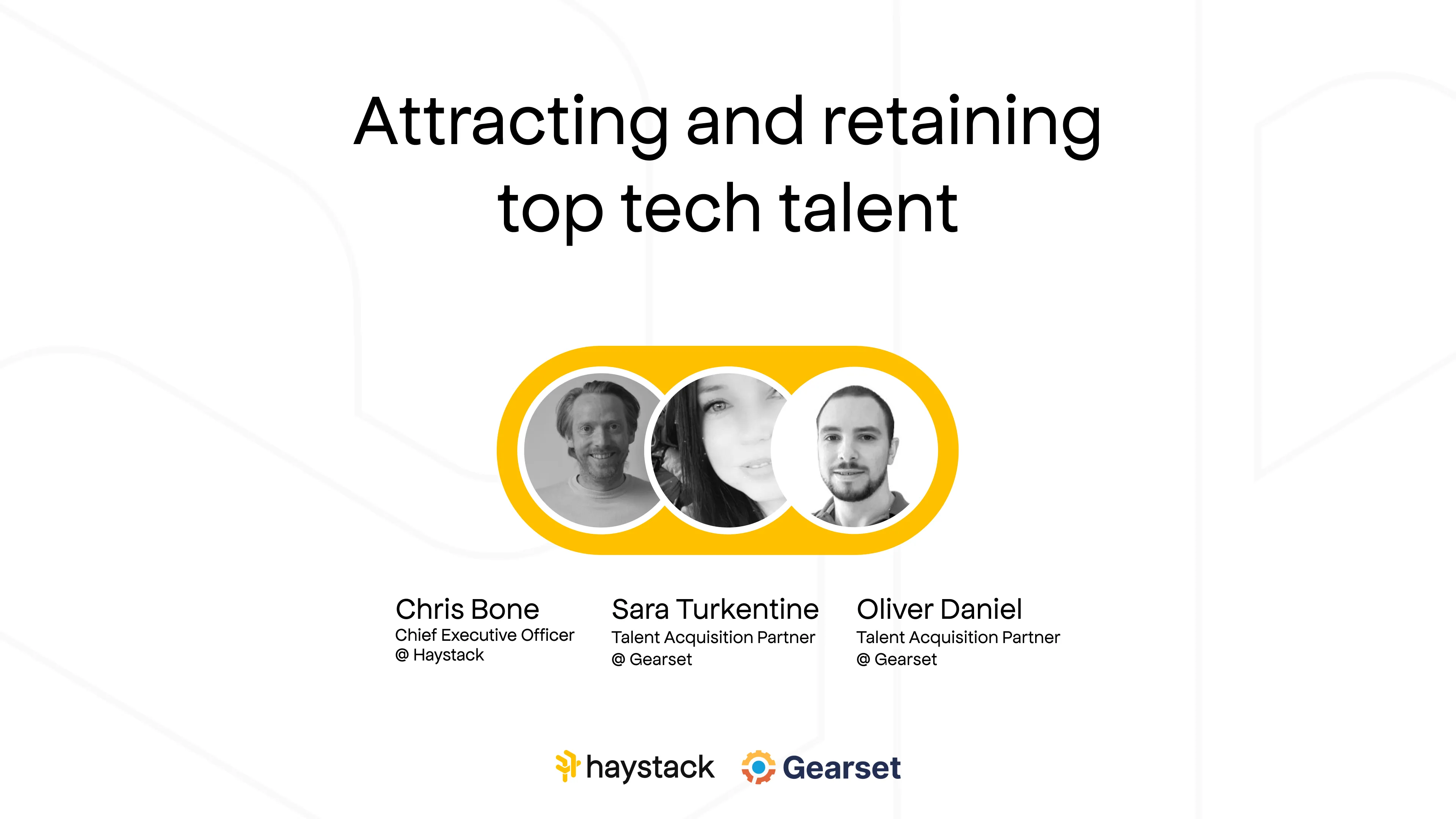 Attracting and retaining top tech talent

Chris Bone
Chief Executive Officer
@ Haystack

Sara Turkentine
Talent Acquisition Partner
@ Gearset

Oliver Daniel
Talent Acquisition Partner
@ Gearset

haystack Gearset